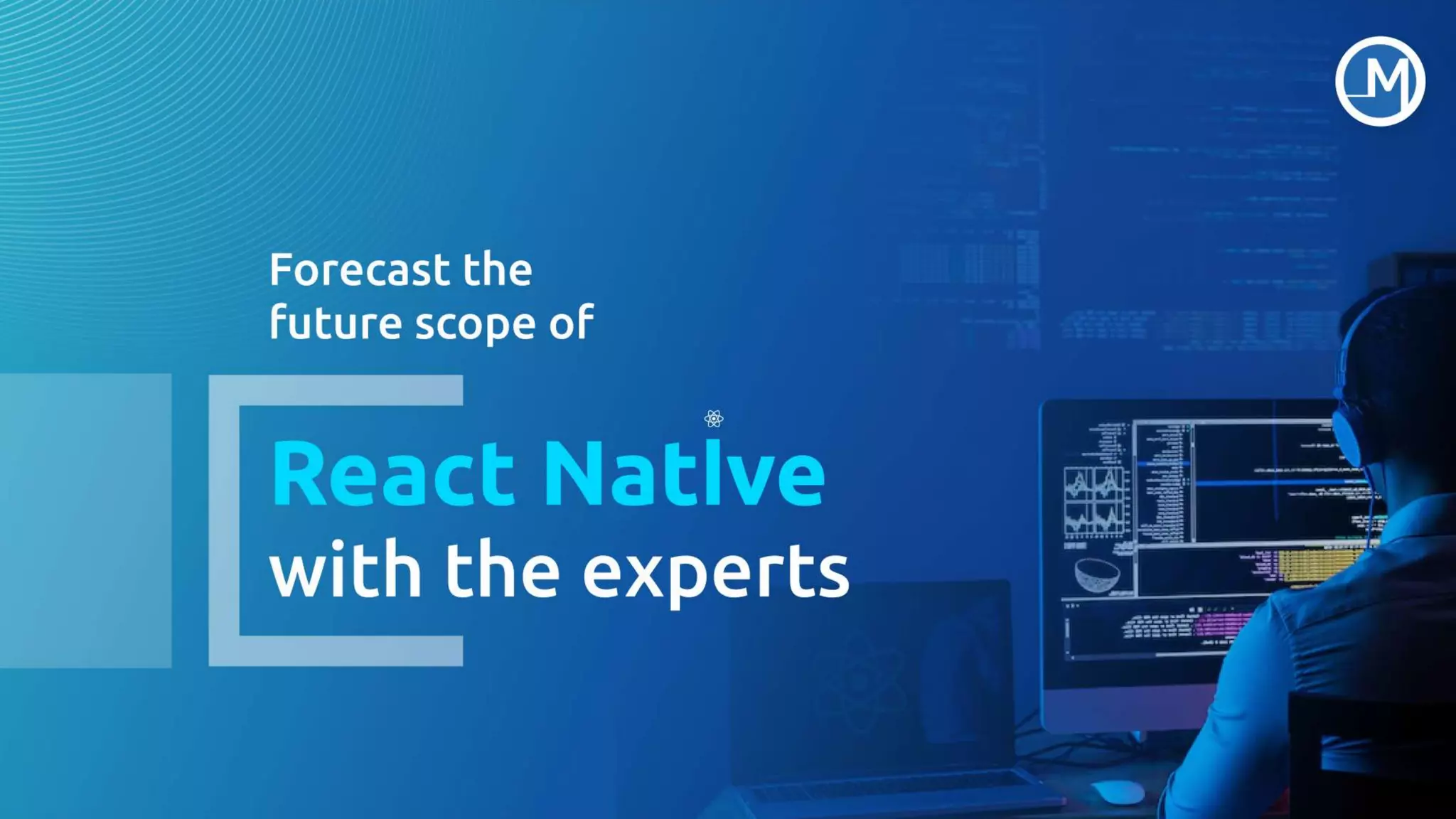 M

Forecast the future scope of

React Native with the experts